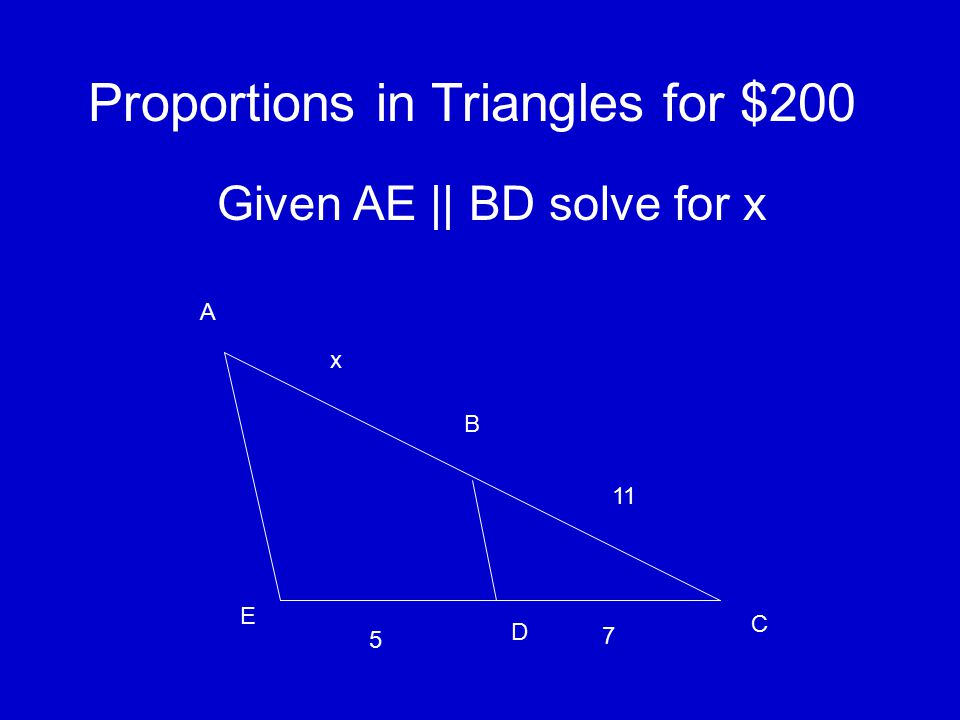 Proportions in Triangles for \$200

Given AE || BD solve for x

A

x

B

11

E

5

D

7

C